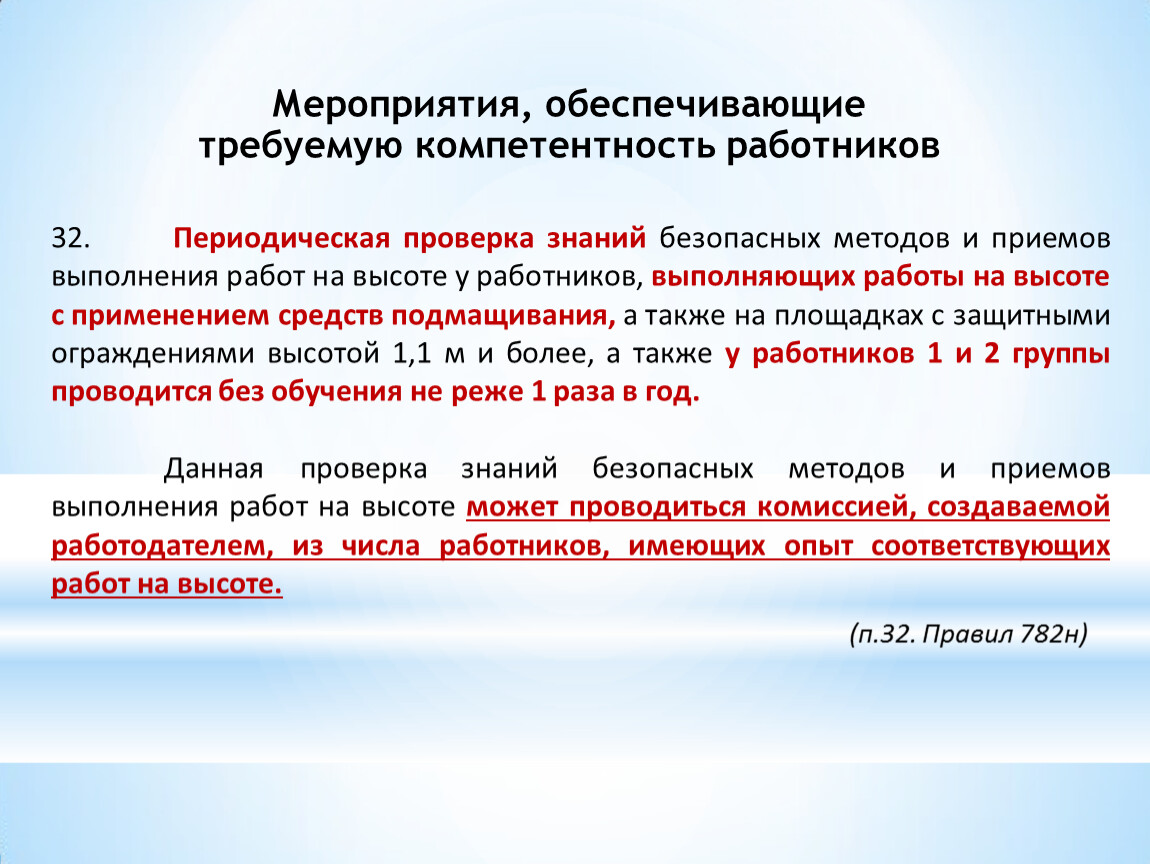 Мероприятия, обеспечивающие требуемую компетентность работников

32. Периодическая проверка знаний безопасных методов и приемов выполнения работ на высоте у работников, выполняющих работы на высоте с применением средств подмащивания, а также на площадках с защитными ограждениями высотой 1,1 м и более, а также у работников 1 и 2 группы проводится без обучения не реже 1 раза в год.

Данная проверка знаний безопасных методов и приемов выполнения работ на высоте может проводиться комиссией, создаваемой работодателем, из числа работников, имеющих опыт соответствующих работ на высоте.

(п.32. Правил 782н)